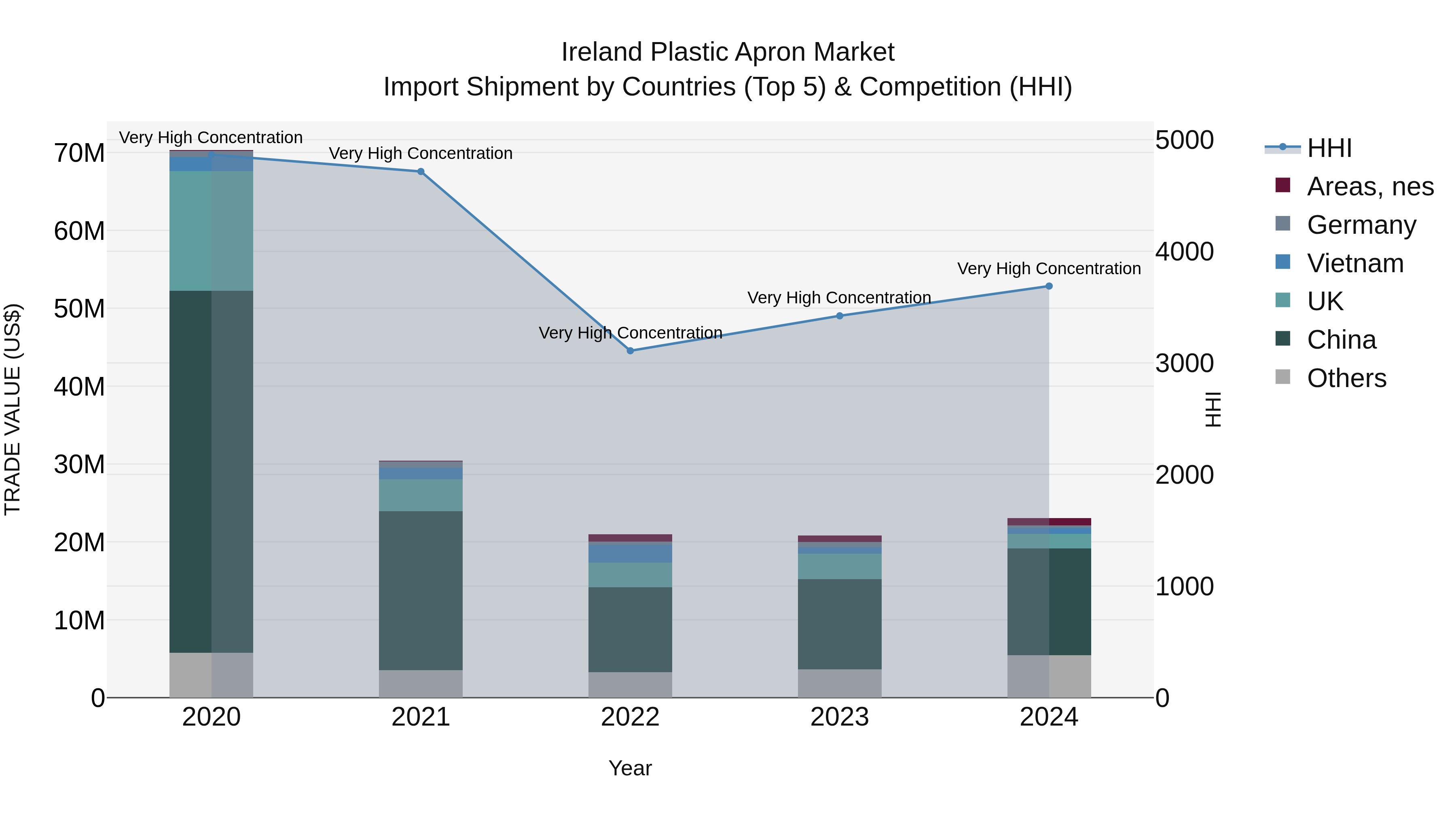 Ireland Plastic Apron Market
Import Shipment by Countries (Top 5) & Competition (HHI)

TRADE VALUE (US$)

70M
60M
50M
40M
30M
20M
10M
0

Very High Concentration
Very High Concentration
Very High Concentration
Very High Concentration
Very High Concentration

2020
2021
2022
2023
2024

Year

5000
4000
3000
2000
1000
0

HHI

HHI
Areas, nes
Germany
Vietnam
UK
China
Others